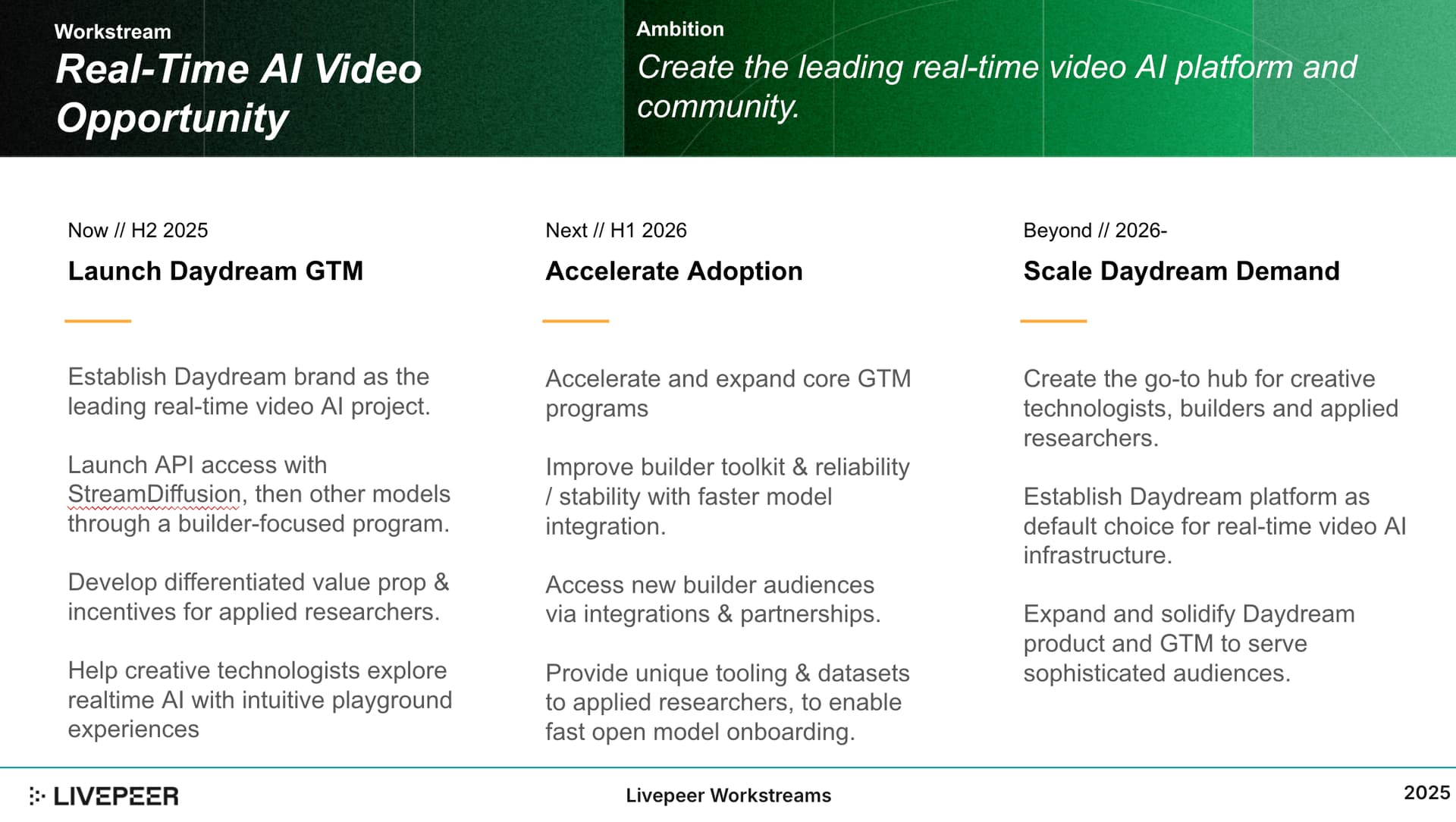 Workstream
Real-Time AI Video Opportunity

Ambition
Create the leading real-time video AI platform and community.

Now // H2 2025
Launch Daydream GTM

Establish Daydream brand as the leading real-time video AI project.

Launch API access with StreamDiffusion, then other models through a builder-focused program.

Develop differentiated value prop & incentives for applied researchers.

Help creative technologists explore realtime AI with intuitive playground experiences

Next // H1 2026
Accelerate Adoption

Accelerate and expand core GTM programs

Improve builder toolkit & reliability / stability with faster model integration.

Access new builder audiences via integrations & partnerships.

Provide unique tooling & datasets to applied researchers, to enable fast open model onboarding.

Beyond // 2026-
Scale Daydream Demand

Create the go-to hub for creative technologists, builders and applied researchers.

Establish Daydream platform as default choice for real-time video AI infrastructure.

Expand and solidify Daydream product and GTM to serve sophisticated audiences.

LIVEPEER
Livepeer Workstreams
2025